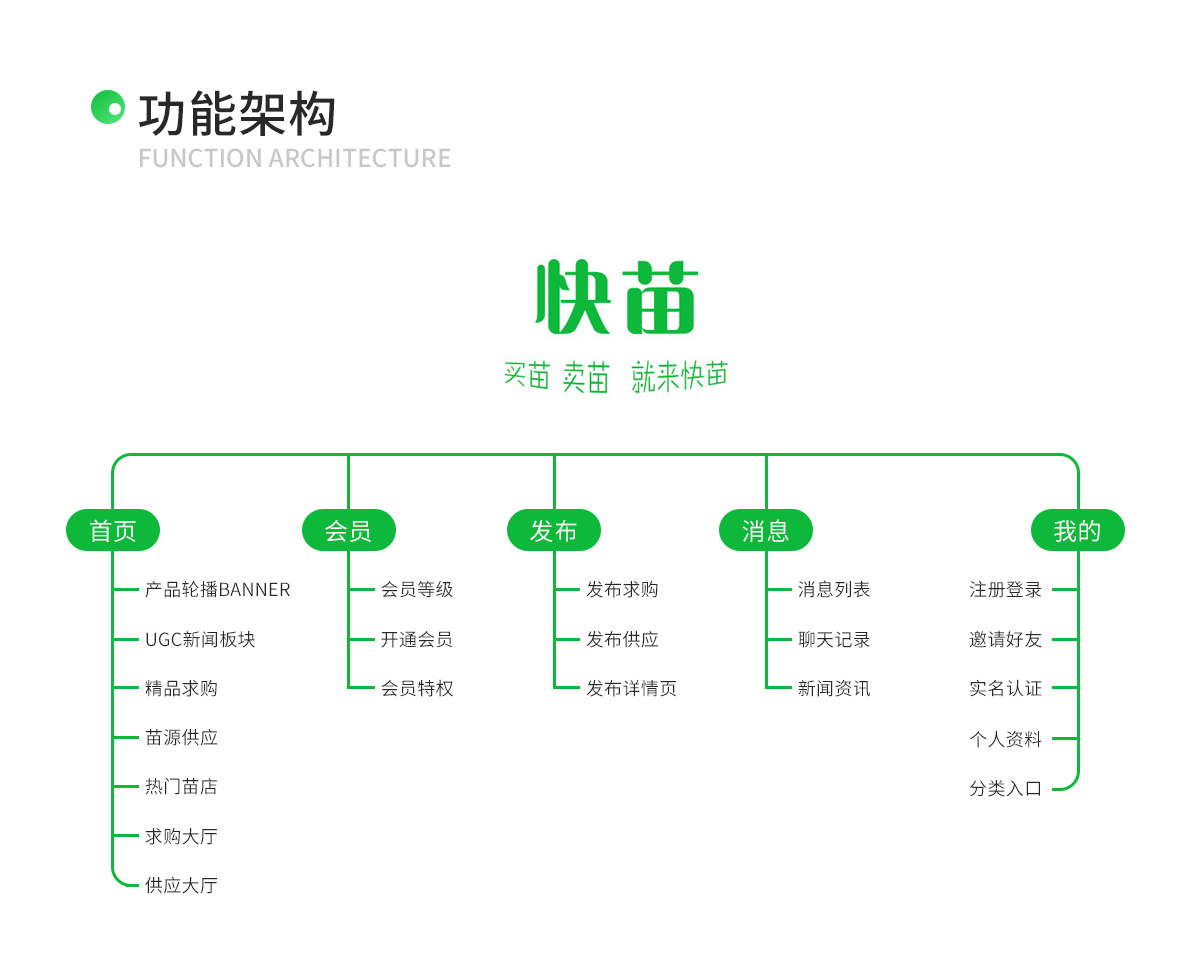 功能架构
FUNCTION ARCHITECTURE

快苗
买苗 卖苗 就来快苗

首页
产品轮播BANNER
UGC新闻板块
精品求购
苗源供应
热门苗店
求购大厅
供应大厅

会员
会员等级
开通会员
会员特权

发布
发布求购
发布供应
发布详情页

消息
消息列表
聊天记录
新闻资讯

我的
注册登录
邀请好友
实名认证
个人资料
分类入口